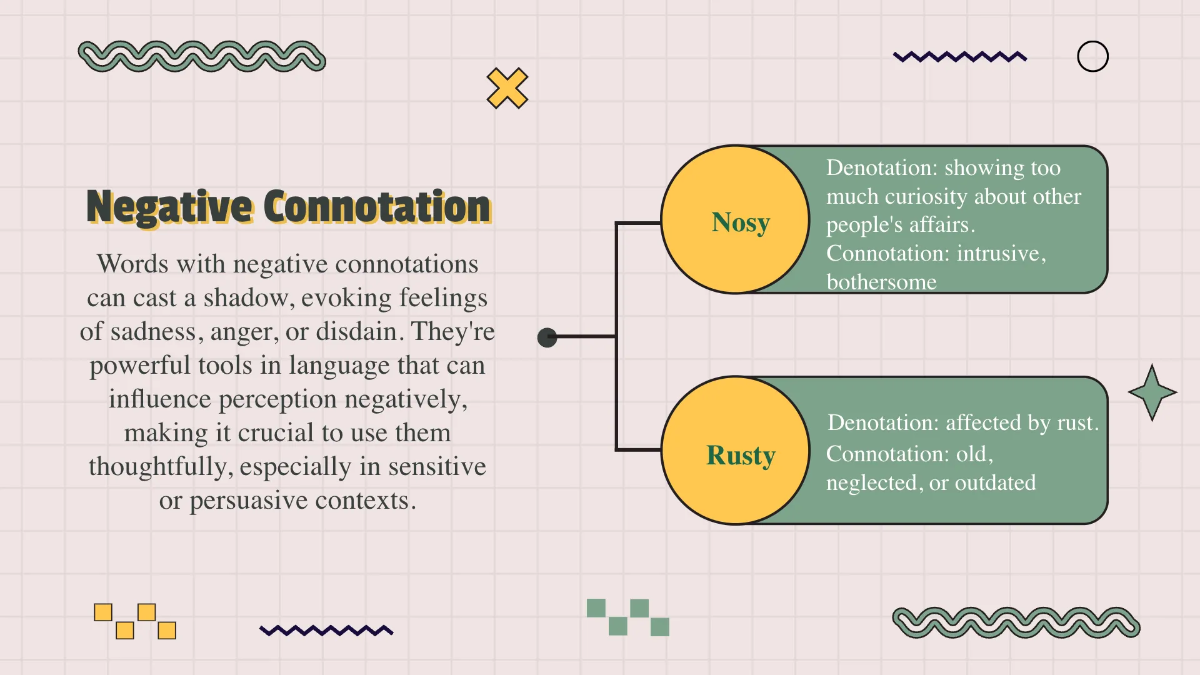 Negative Connotation

Words with negative connotations can cast a shadow, evoking feelings of sadness, anger, or disdain. They're powerful tools in language that can influence perception negatively, making it crucial to use them thoughtfully, especially in sensitive or persuasive contexts.

Nosy

Denotation: showing too much curiosity about other people's affairs.
Connotation: intrusive, bothersome

Rusty

Denotation: affected by rust.
Connotation: old, neglected, or outdated